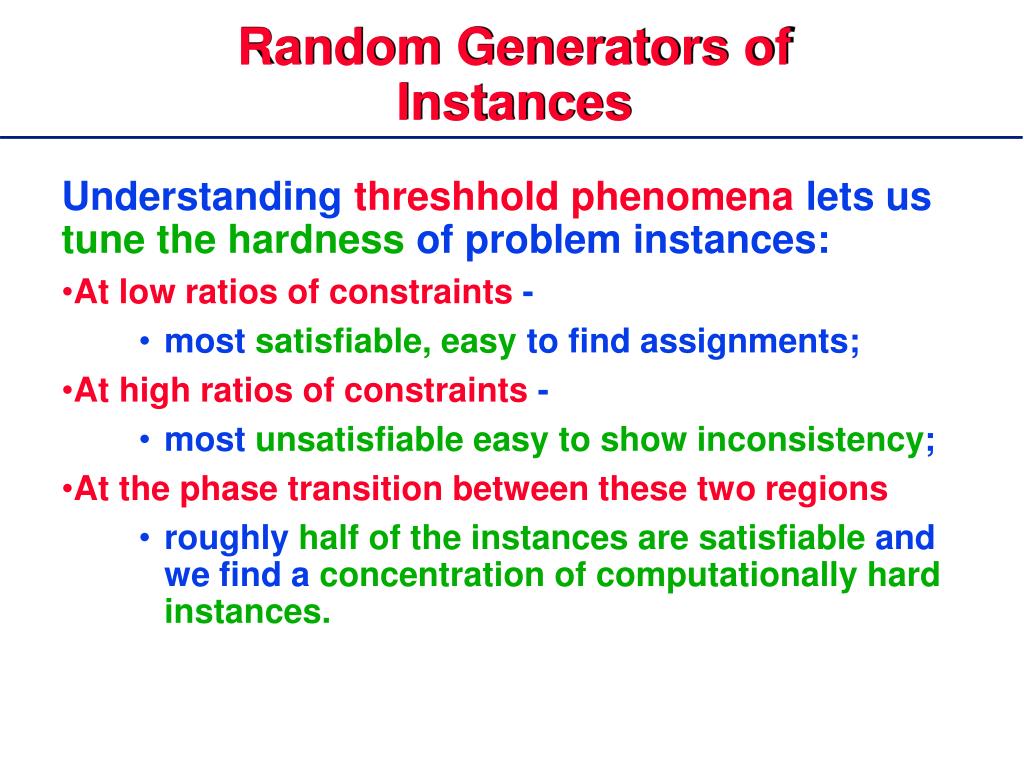 Random Generators of Instances

Understanding threshhold phenomena lets us tune the hardness of problem instances:

•At low ratios of constraints -

• most satisfiable, easy to find assignments;

•At high ratios of constraints -

• most unsatisfiable easy to show inconsistency;

•At the phase transition between these two regions

• roughly half of the instances are satisfiable and we find a concentration of computationally hard instances.